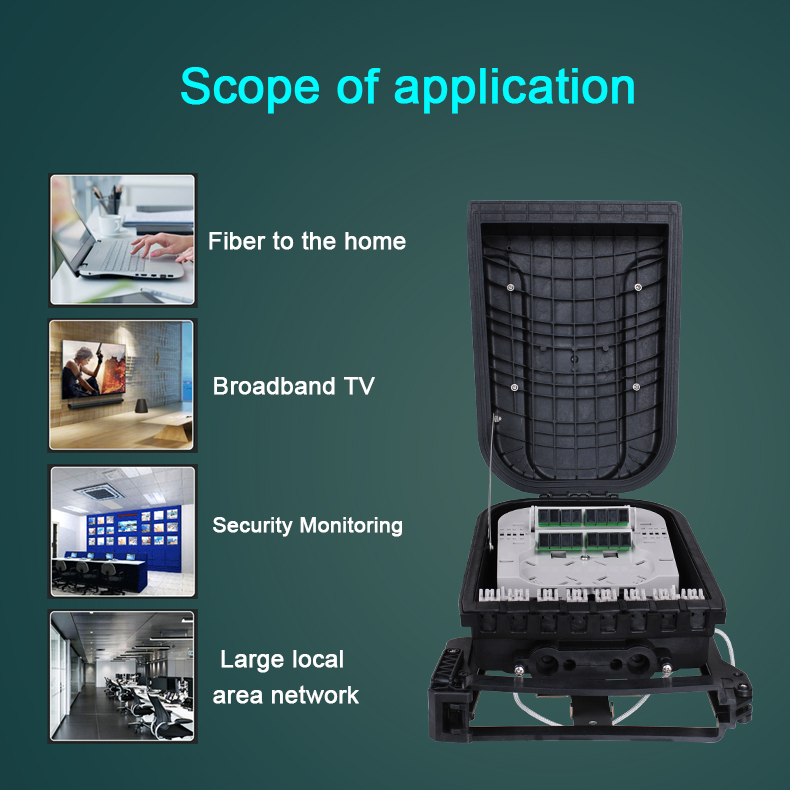 Scope of application

Fiber to the home

Broadband TV

Security Monitoring

Large local area network